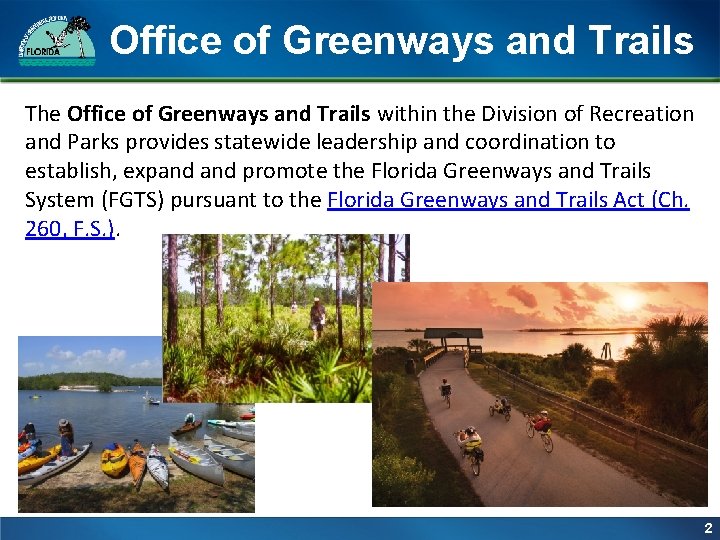 FLORIDA

Office of Greenways and Trails

The Office of Greenways and Trails within the Division of Recreation and Parks provides statewide leadership and coordination to establish, expand and promote the Florida Greenways and Trails System (FGTS) pursuant to the Florida Greenways and Trails Act (Ch. 260, F.S.).

2